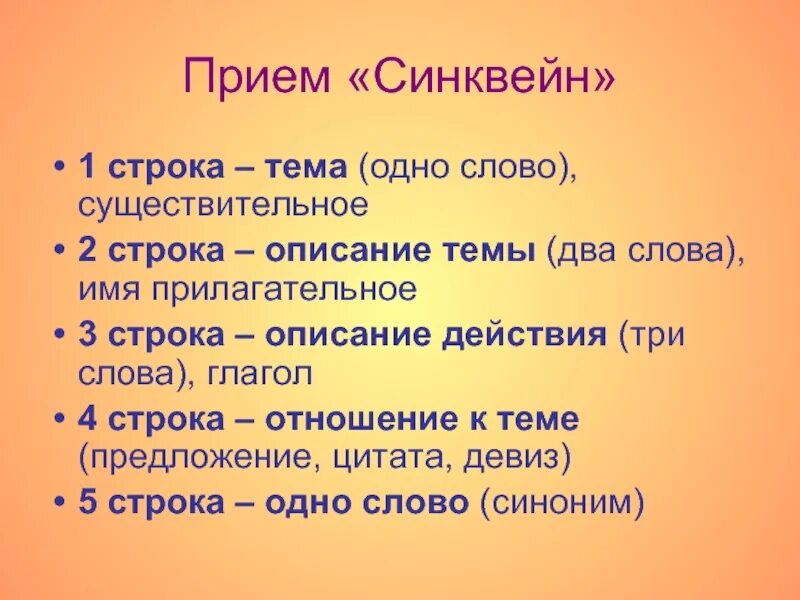 Прием «Синквейн»

• 1 строка – тема (одно слово), существительное
• 2 строка – описание темы (два слова), имя прилагательное
• 3 строка – описание действия (три слова), глагол
• 4 строка – отношение к теме (предложение, цитата, девиз)
• 5 строка – одно слово (синоним)